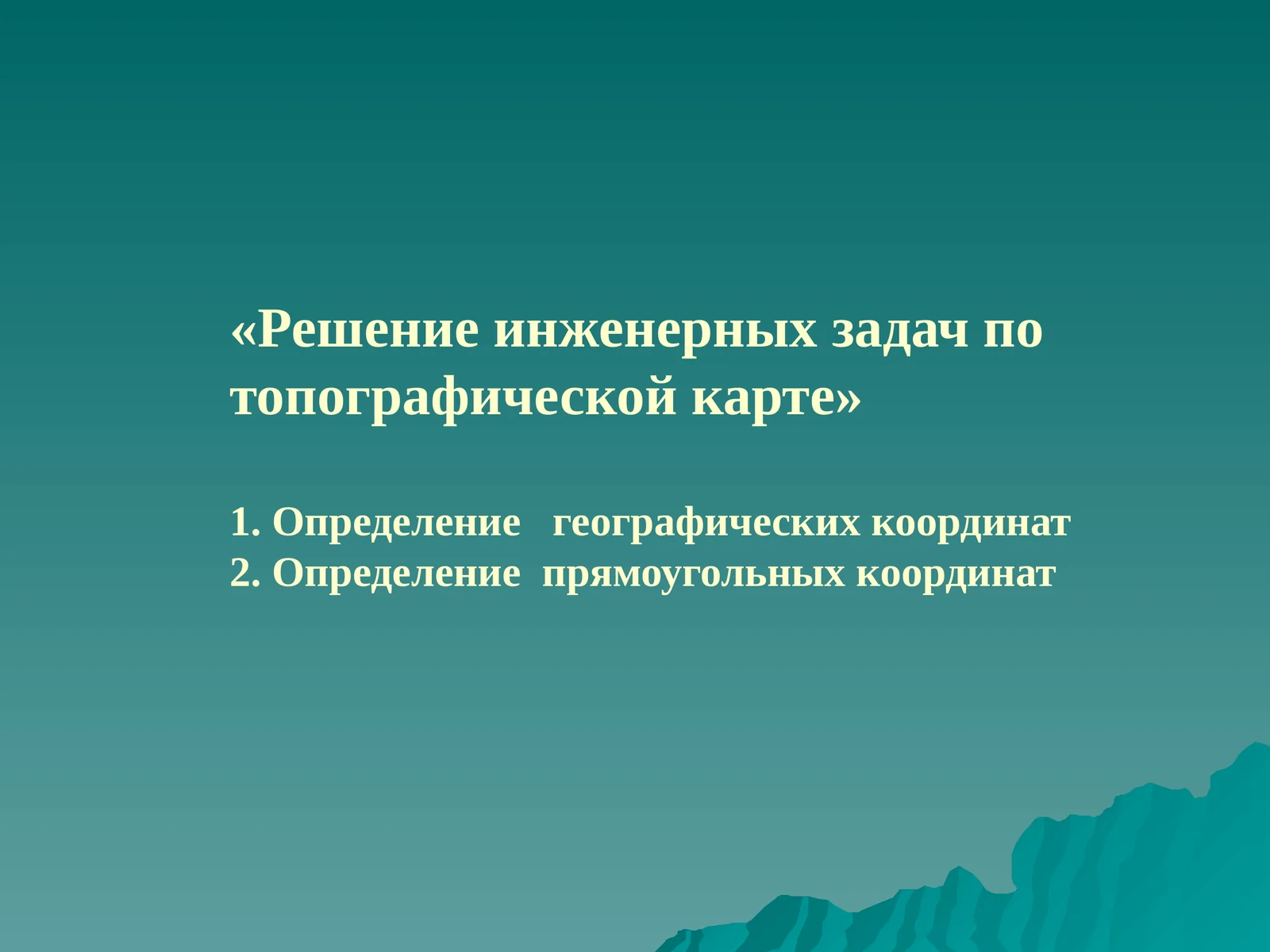 «Решение инженерных задач по топографической карте»

1. Определение географических координат
2. Определение прямоугольных координат